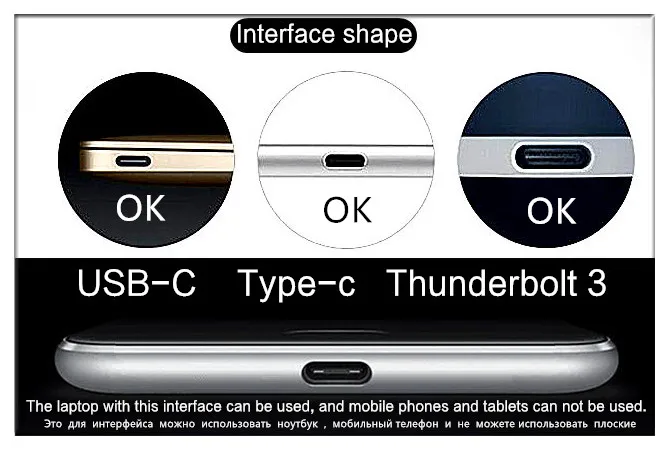 Interface shape

OK

OK

OK

USB-C Type-c Thunderbolt 3

The laptop with this interface can be used, and mobile phones and tablets can not be used.

Это для интерфейса можно использовать ноутбук , мобильный телефон и не можете использовать плоские